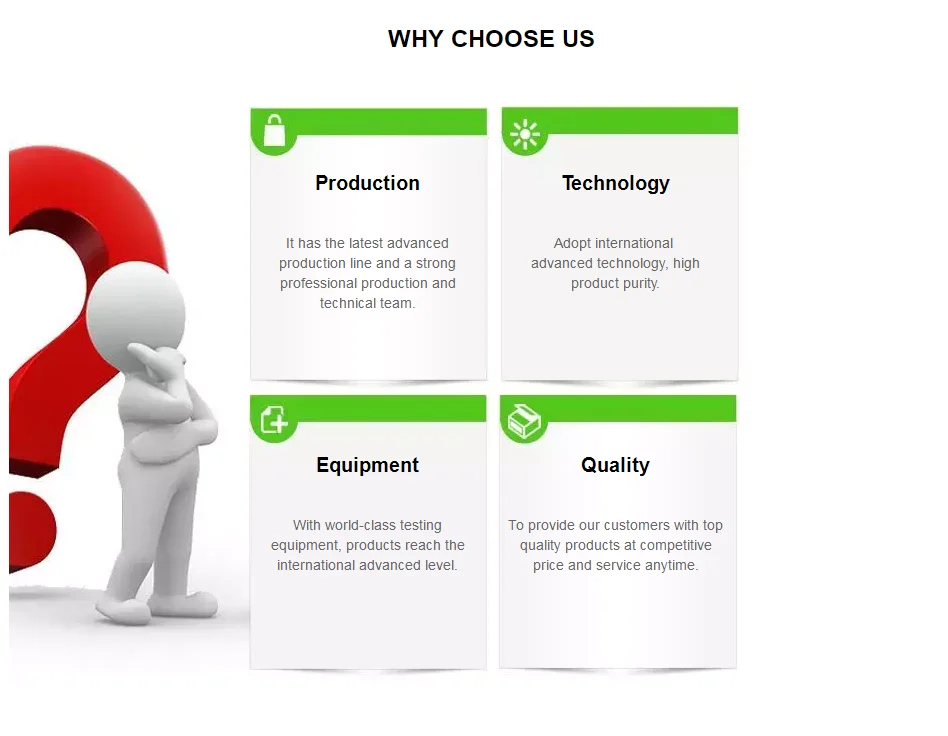 WHY CHOOSE US

Production

It has the latest advanced production line and a strong professional production and technical team.

Technology

Adopt international advanced technology, high product purity.

Equipment

With world-class testing equipment, products reach the international advanced level.

Quality

To provide our customers with top quality products at competitive price and service anytime.